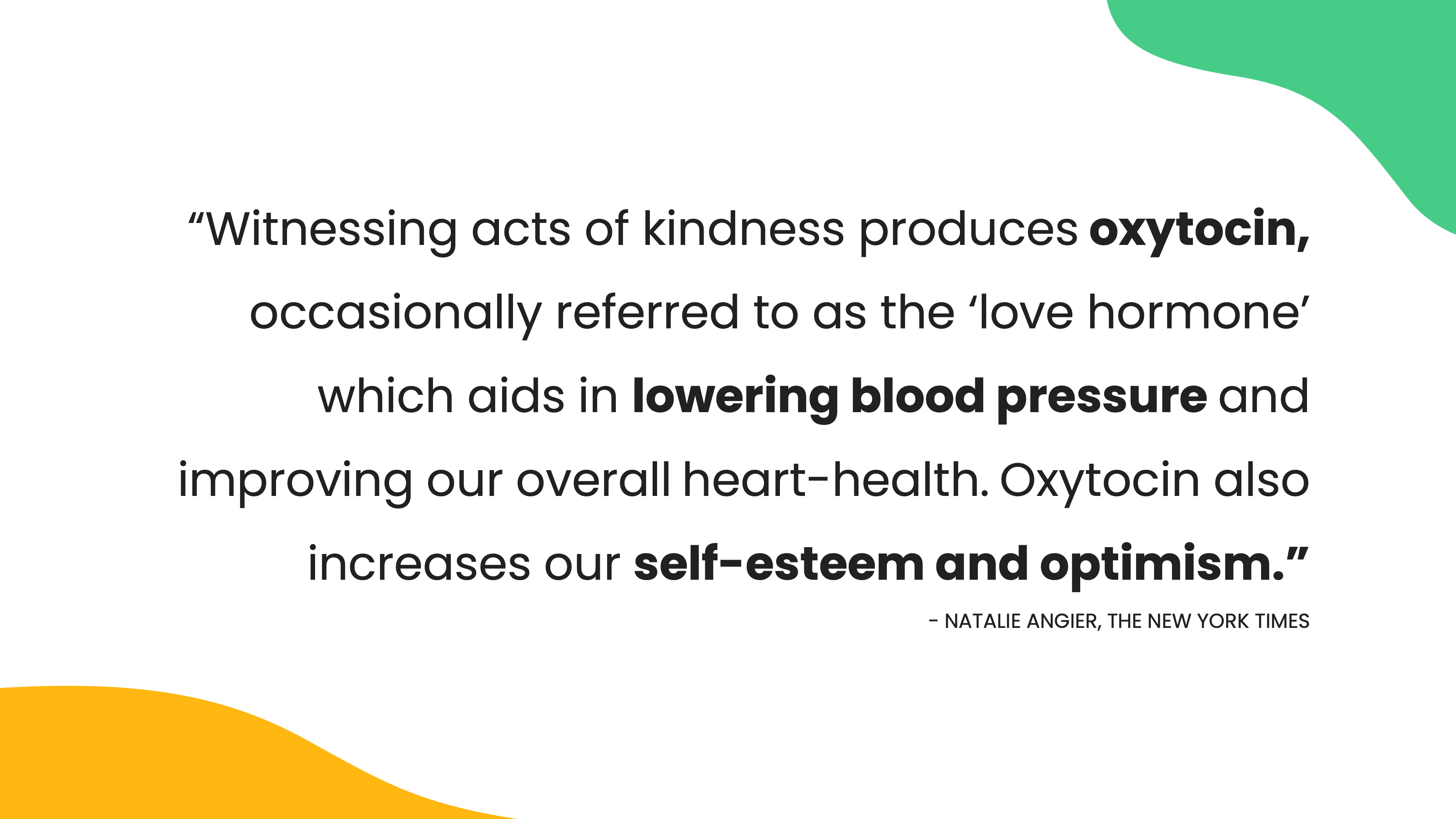 “Witnessing acts of kindness produces oxytocin, occasionally referred to as the ‘love hormone’ which aids in lowering blood pressure and improving our overall heart-health. Oxytocin also increases our self-esteem and optimism.”

- NATALIE ANGIER, THE NEW YORK TIMES